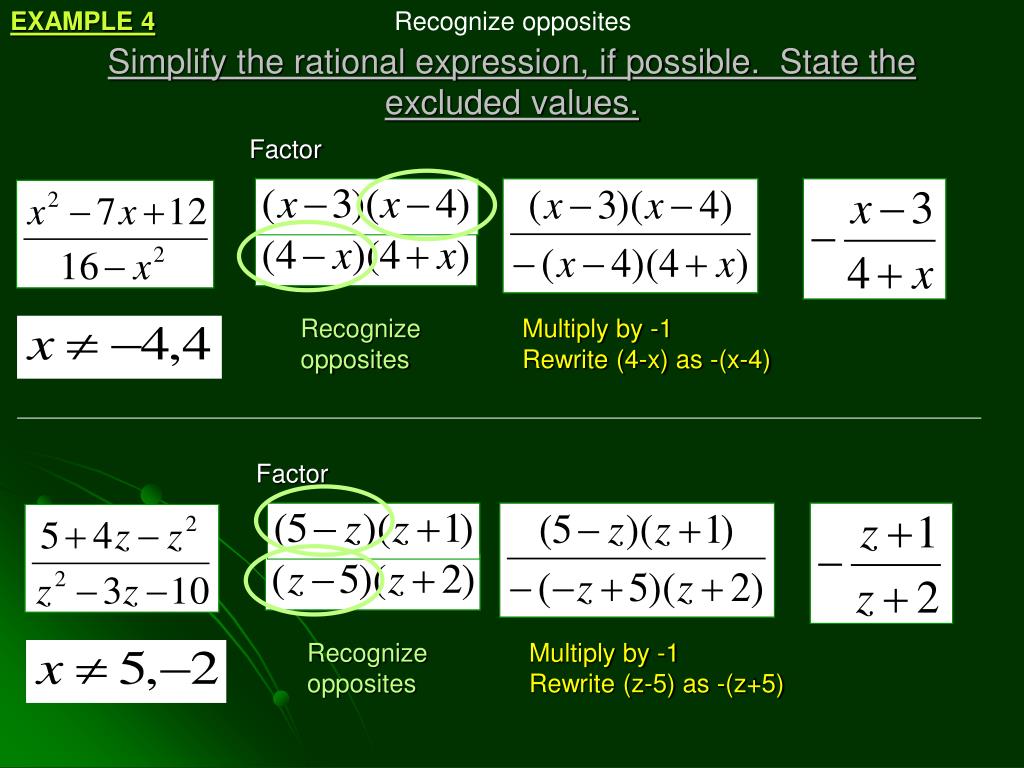 EXAMPLE 4

Recognize opposites

Simplify the rational expression, if possible. State the excluded values.

Factor

$\frac{x^2-7x+12}{16-x^2}$

$\frac{(x-3)(x-4)}{(4-x)(4+x)}$

$\frac{(x-3)(x-4)}{-(x-4)(4+x)}$

$-\frac{x-3}{4+x}$

$x \neq -4,4$

Recognize opposites

Multiply by -1
Rewrite (4-x) as -(x-4)

Factor

$\frac{5+4z-z^2}{z^2-3z-10}$

$\frac{(5-z)(z+1)}{(z-5)(z+2)}$

$\frac{(5-z)(z+1)}{-(-z+5)(z+2)}$

$-\frac{z+1}{z+2}$

$x \neq 5,-2$

Recognize opposites

Multiply by -1
Rewrite (z-5) as -(z+5)